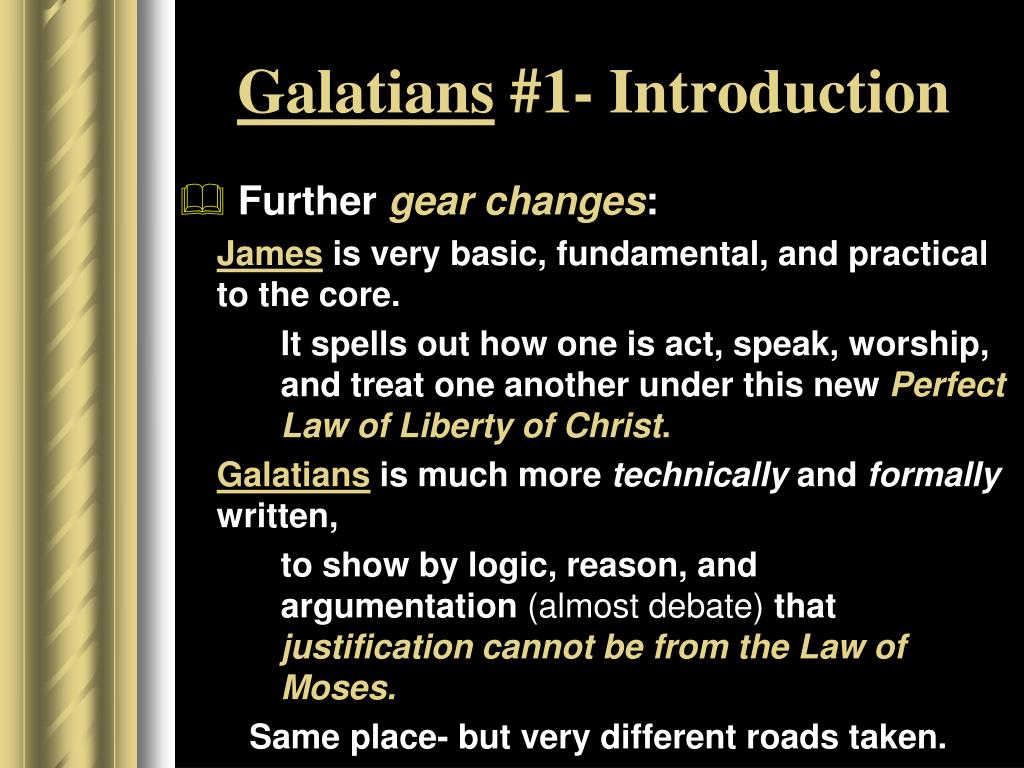 Galatians #1- Introduction

Further gear changes:

James is very basic, fundamental, and practical to the core.

It spells out how one is act, speak, worship, and treat one another under this new Perfect Law of Liberty of Christ.

Galatians is much more technically and formally written,

to show by logic, reason, and argumentation (almost debate) that justification cannot be from the Law of Moses.

Same place- but very different roads taken.